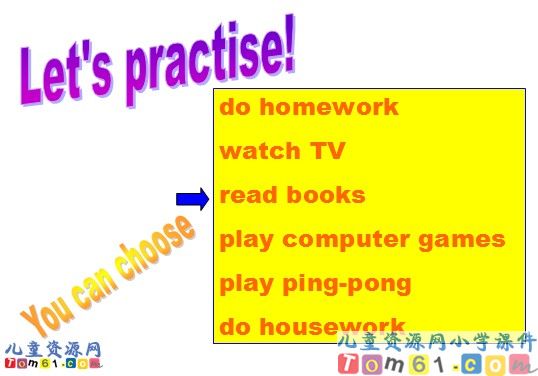 Let's practise!

You can choose

do homework

watch TV

read books

play computer games

play ping-pong

do housework

儿童资源网
Tom61.com

儿童资源网小学课件
Tom61.com